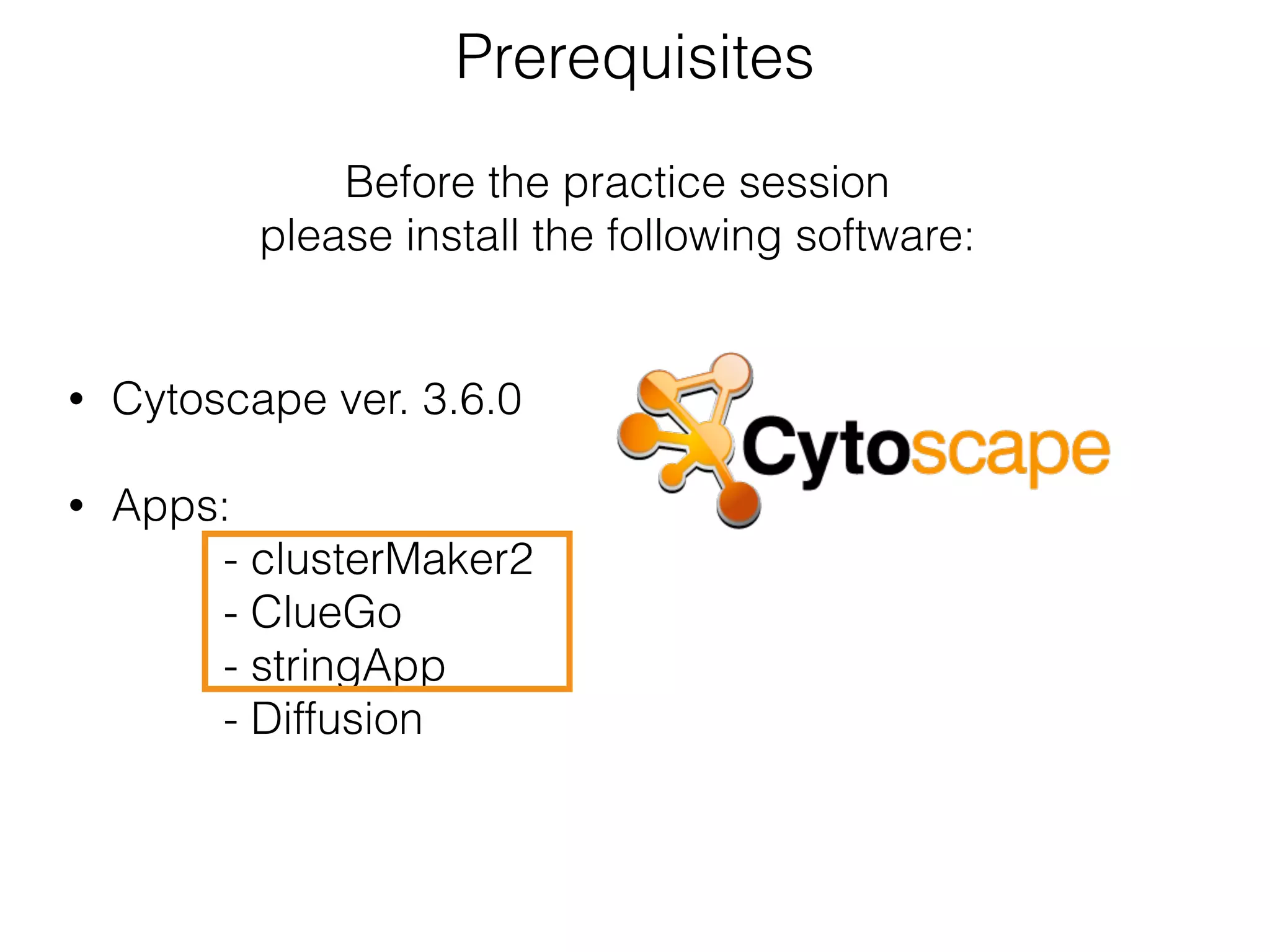 Prerequisites

Before the practice session
please install the following software:

• Cytoscape ver. 3.6.0

• Apps:
- clusterMaker2
- ClueGo
- stringApp
- Diffusion

Cytoscape